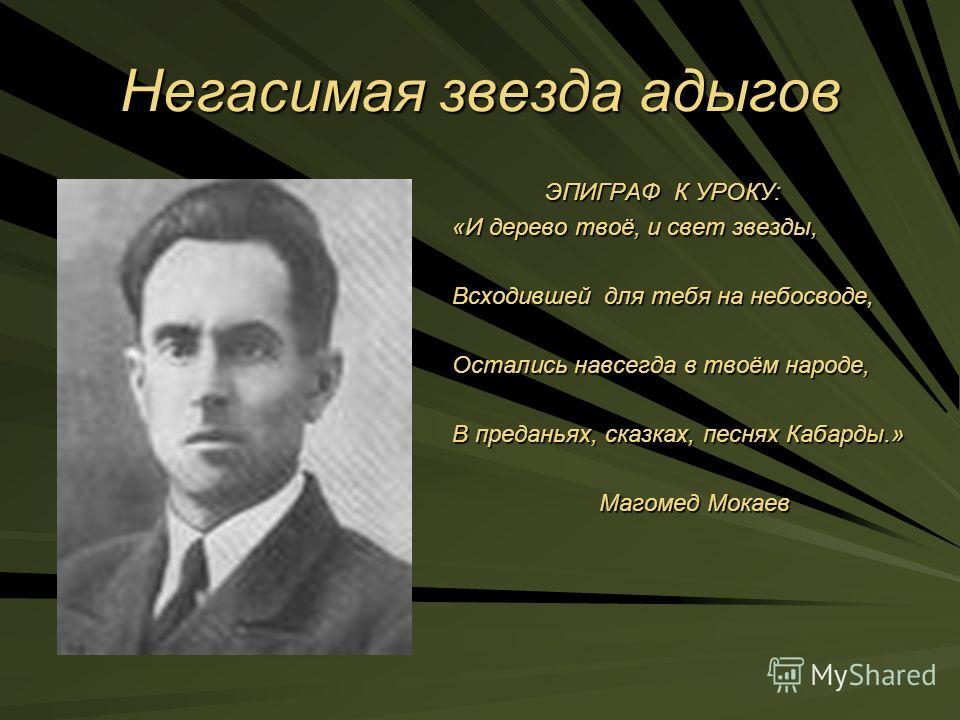 Негасимая звезда адыгов

ЭПИГРАФ К УРОКУ:

«И дерево твоё, и свет звезды,

Всходившей для тебя на небосводе,

Остались навсегда в твоём народе,

В преданьях, сказках, песнях Кабарды.»

Магомед Мокаев

MyShared